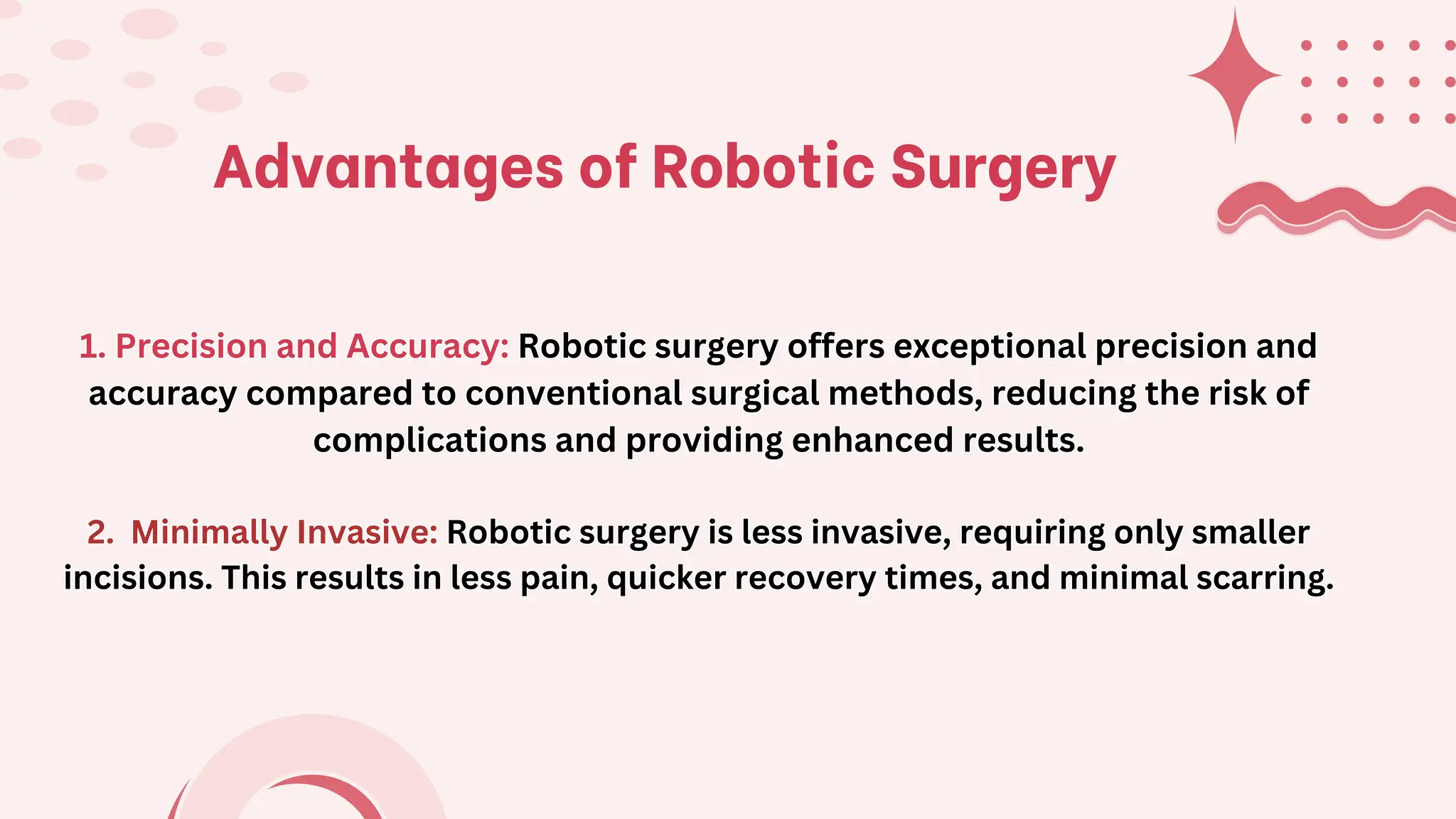 Advantages of Robotic Surgery

1. Precision and Accuracy: Robotic surgery offers exceptional precision and accuracy compared to conventional surgical methods, reducing the risk of complications and providing enhanced results.

2. Minimally Invasive: Robotic surgery is less invasive, requiring only smaller incisions. This results in less pain, quicker recovery times, and minimal scarring.